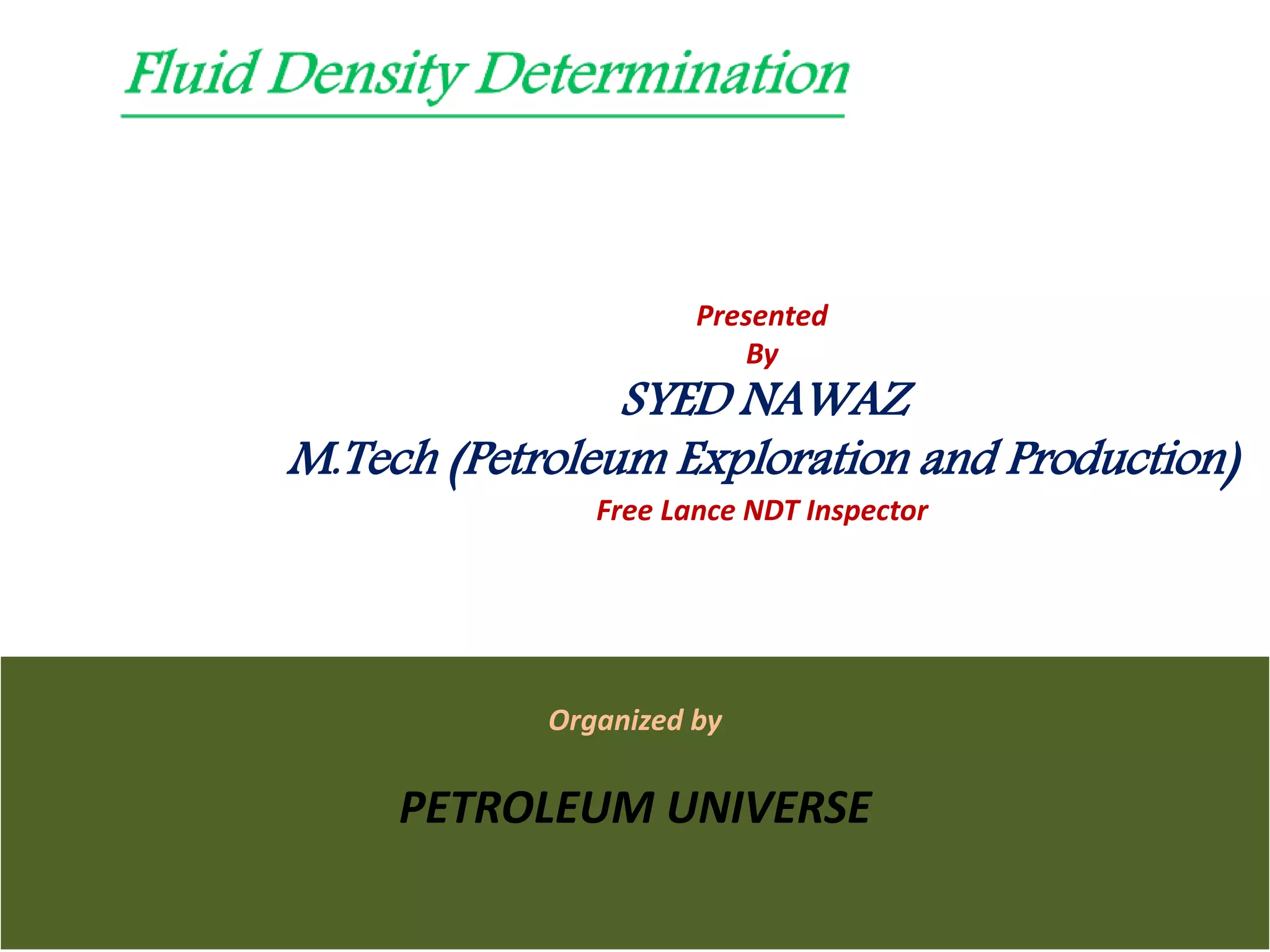 Fluid Density Determination

Presented
By
SYED NAWAZ
M.Tech (Petroleum Exploration and Production)
Free Lance NDT Inspector

Organized by

PETROLEUM UNIVERSE